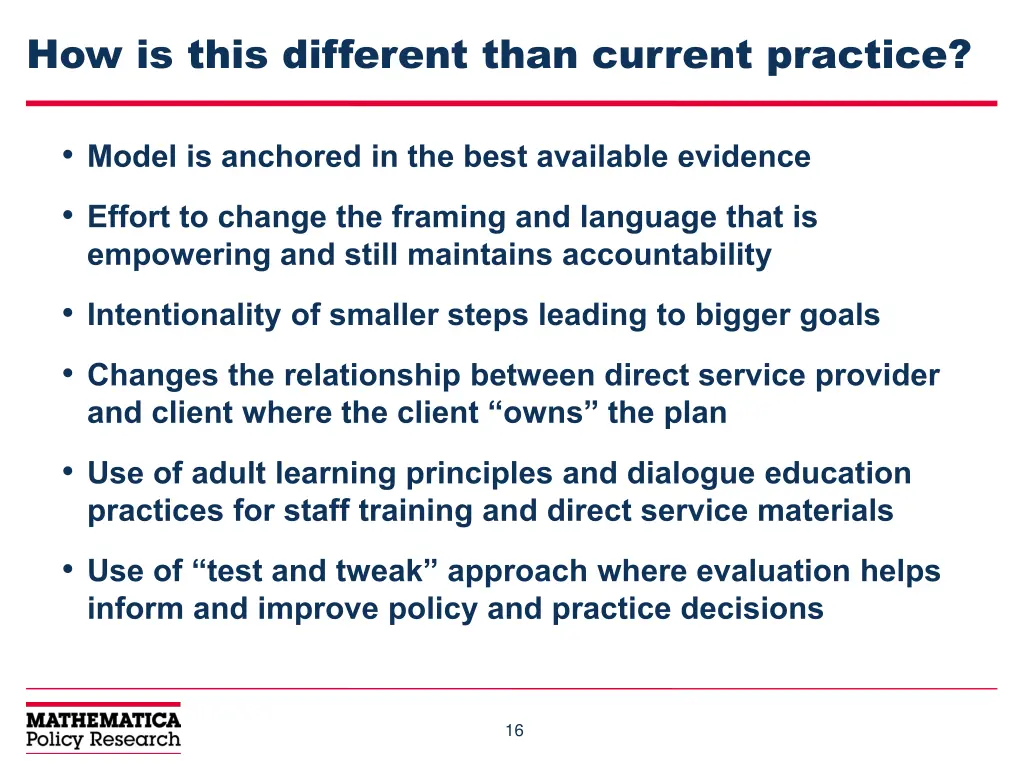 How is this different than current practice?

• Model is anchored in the best available evidence

• Effort to change the framing and language that is empowering and still maintains accountability

• Intentionality of smaller steps leading to bigger goals

• Changes the relationship between direct service provider and client where the client “owns” the plan

• Use of adult learning principles and dialogue education practices for staff training and direct service materials

• Use of “test and tweak” approach where evaluation helps inform and improve policy and practice decisions

MATHEMATICA Policy Research

16